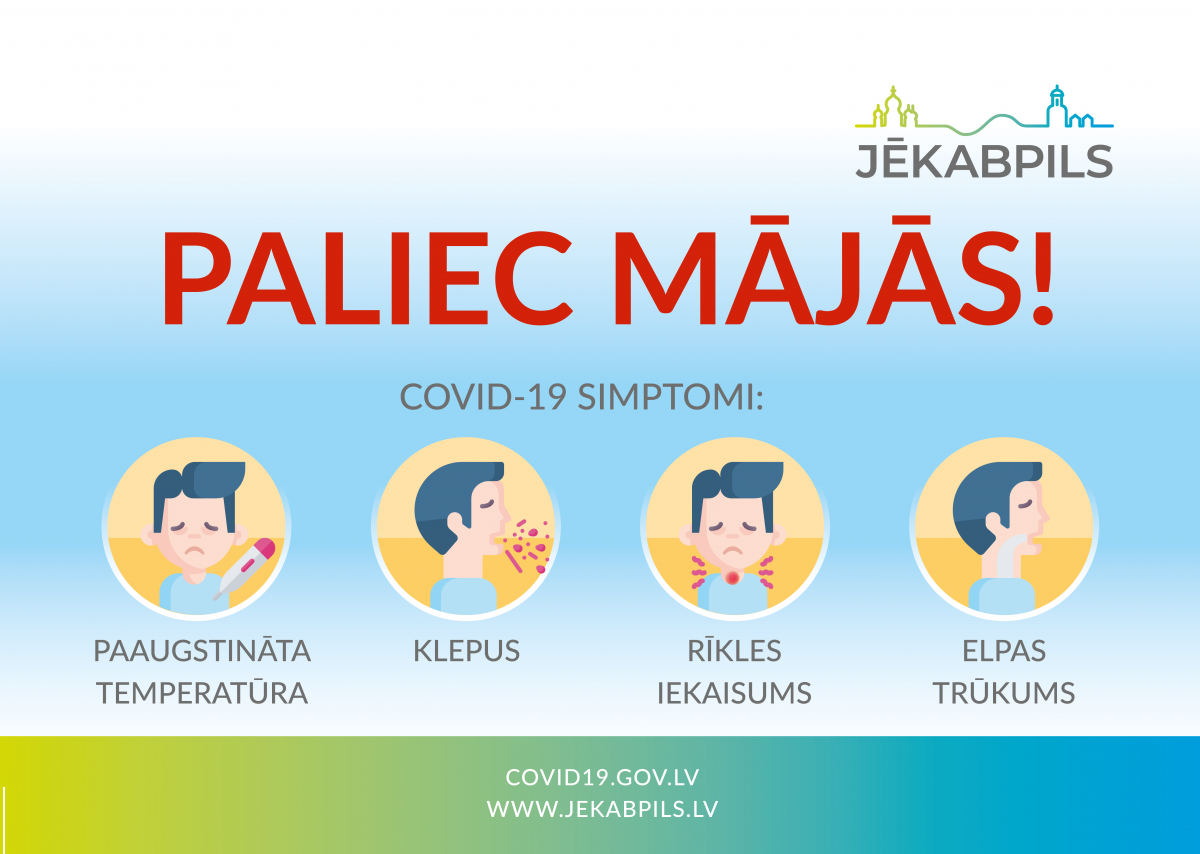 JĒKABPILS

PALIEC MĀJĀS!

COVID-19 SIMPTOMI:

PAAUGSTINĀTA TEMPERATŪRA

KLEPUS

RĪKLES IEKAISUMS

ELPAS TRŪKUMS

COVID19.GOV.LV
WWW.JEKABPILS.LV